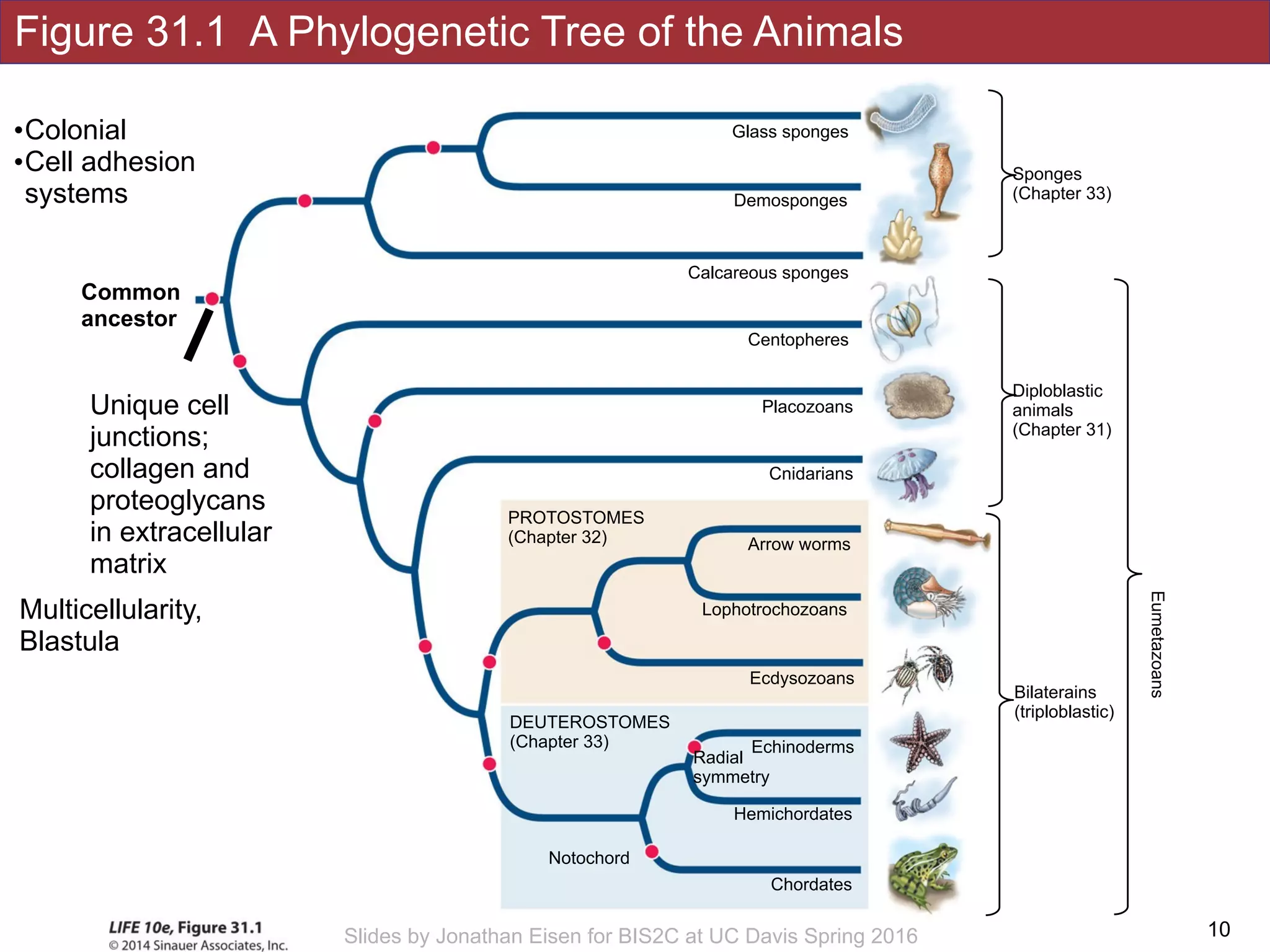 Figure 31.1 A Phylogenetic Tree of the Animals

•Colonial
•Cell adhesion systems

Common ancestor

Unique cell junctions; collagen and proteoglycans in extracellular matrix

Multicellularity, Blastula

Glass sponges
Demosponges
Calcareous sponges
Centopheres
Placozoans
Cnidarians

PROTOSTOMES (Chapter 32)
Arrow worms
Lophotrochozoans
Ecdysozoans

DEUTEROSTOMES (Chapter 33)
Radial symmetry
Echinoderms
Hemichordates
Notochord
Chordates

Sponges (Chapter 33)
Diploblastic animals (Chapter 31)
Bilaterains (triploblastic)
Eumetazoans

LIFE 10e, Figure 31.1
© 2014 Sinauer Associates, Inc.

Slides by Jonathan Eisen for BIS2C at UC Davis Spring 2016

10